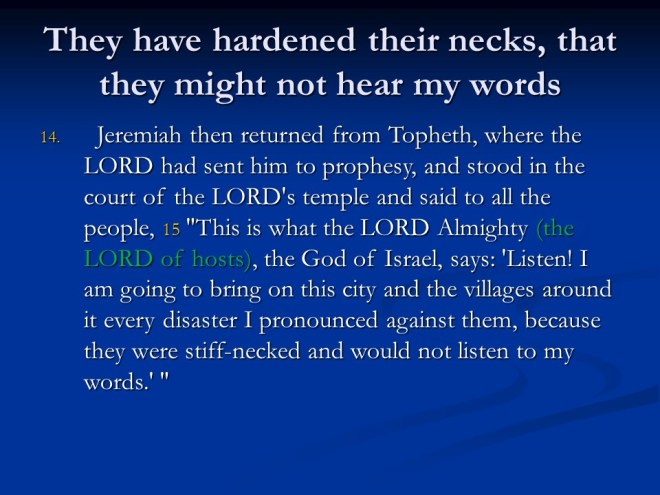 They have hardened their necks, that they might not hear my words

14. Jeremiah then returned from Topheth, where the LORD had sent him to prophesy, and stood in the court of the LORD's temple and said to all the people, 15 "This is what the LORD Almighty (the LORD of hosts), the God of Israel, says: 'Listen! I am going to bring on this city and the villages around it every disaster I pronounced against them, because they were stiff-necked and would not listen to my words.' "